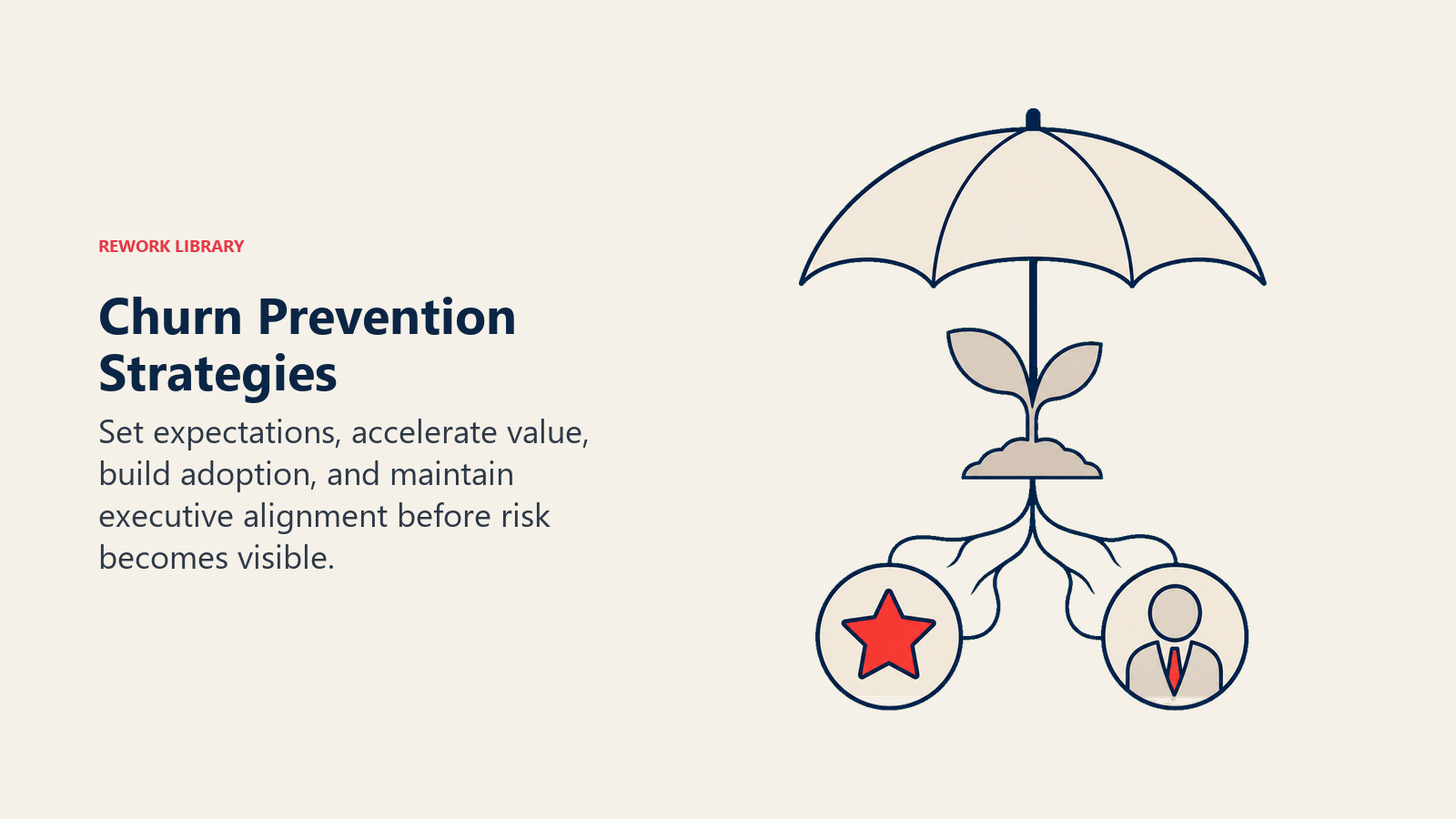 REWORK LIBRARY

Churn Prevention Strategies

Set expectations, accelerate value, build adoption, and maintain executive alignment before risk becomes visible.